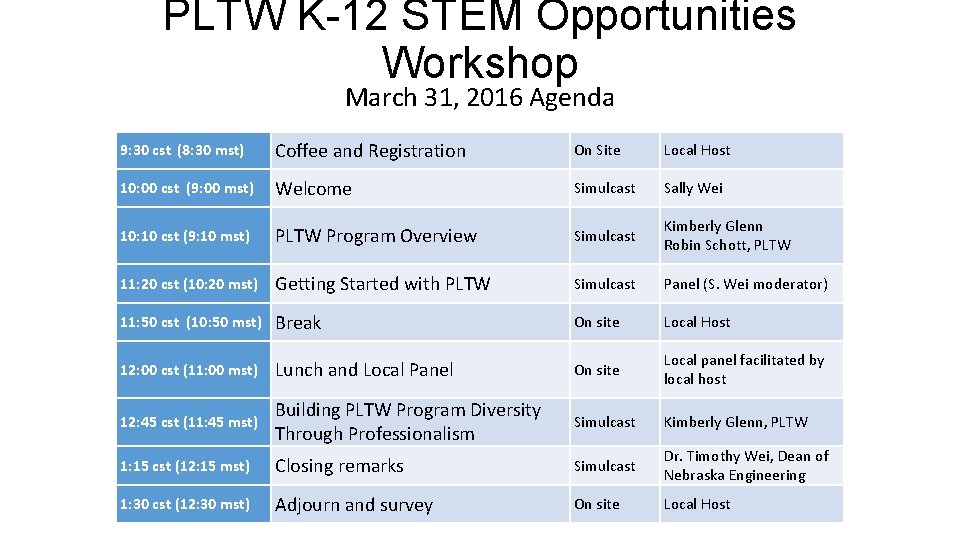 PLTW K-12 STEM Opportunities Workshop

March 31, 2016 Agenda

| | | | |
|---|---|---|---|
| 9:30 cst (8:30 mst) | Coffee and Registration | On Site | Local Host |
| 10:00 cst (9:00 mst) | Welcome | Simulcast | Sally Wei |
| 10:10 cst (9:10 mst) | PLTW Program Overview | Simulcast | Kimberly Glenn Robin Schott, PLTW |
| 11:20 cst (10:20 mst) | Getting Started with PLTW | Simulcast | Panel (S. Wei moderator) |
| 11:50 cst (10:50 mst) | Break | On site | Local Host |
| 12:00 cst (11:00 mst) | Lunch and Local Panel | On site | Local panel facilitated by local host |
| 12:45 cst (11:45 mst) | Building PLTW Program Diversity Through Professionalism | Simulcast | Kimberly Glenn, PLTW |
| 1:15 cst (12:15 mst) | Closing remarks | Simulcast | Dr. Timothy Wei, Dean of Nebraska Engineering |
| 1:30 cst (12:30 mst) | Adjourn and survey | On site | Local Host |